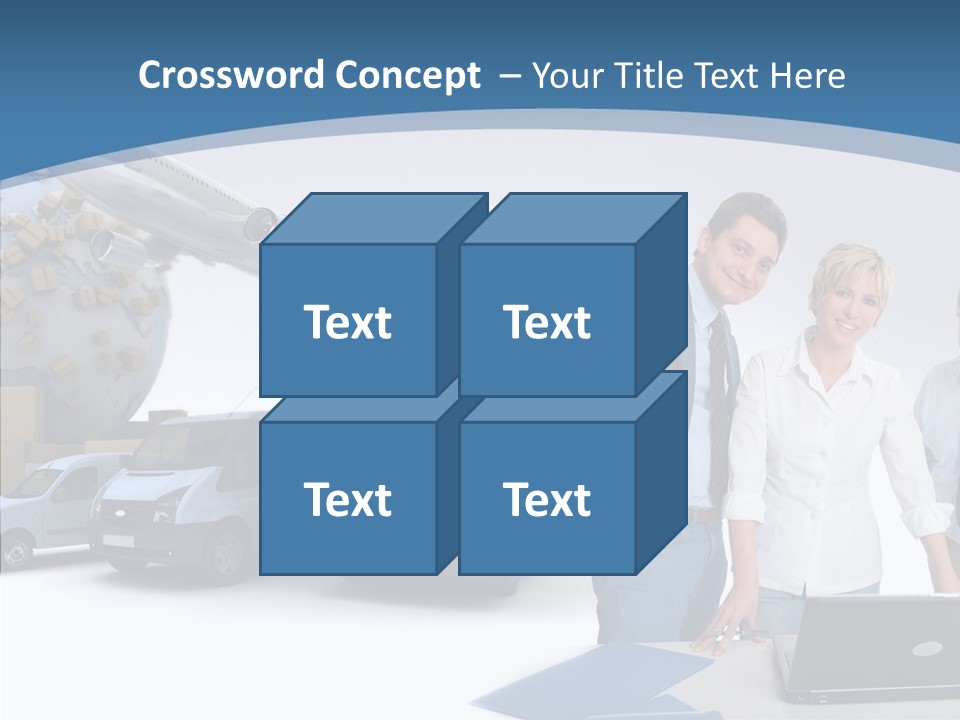 Crossword Concept – Your Title Text Here

Text

Text

Text

Text